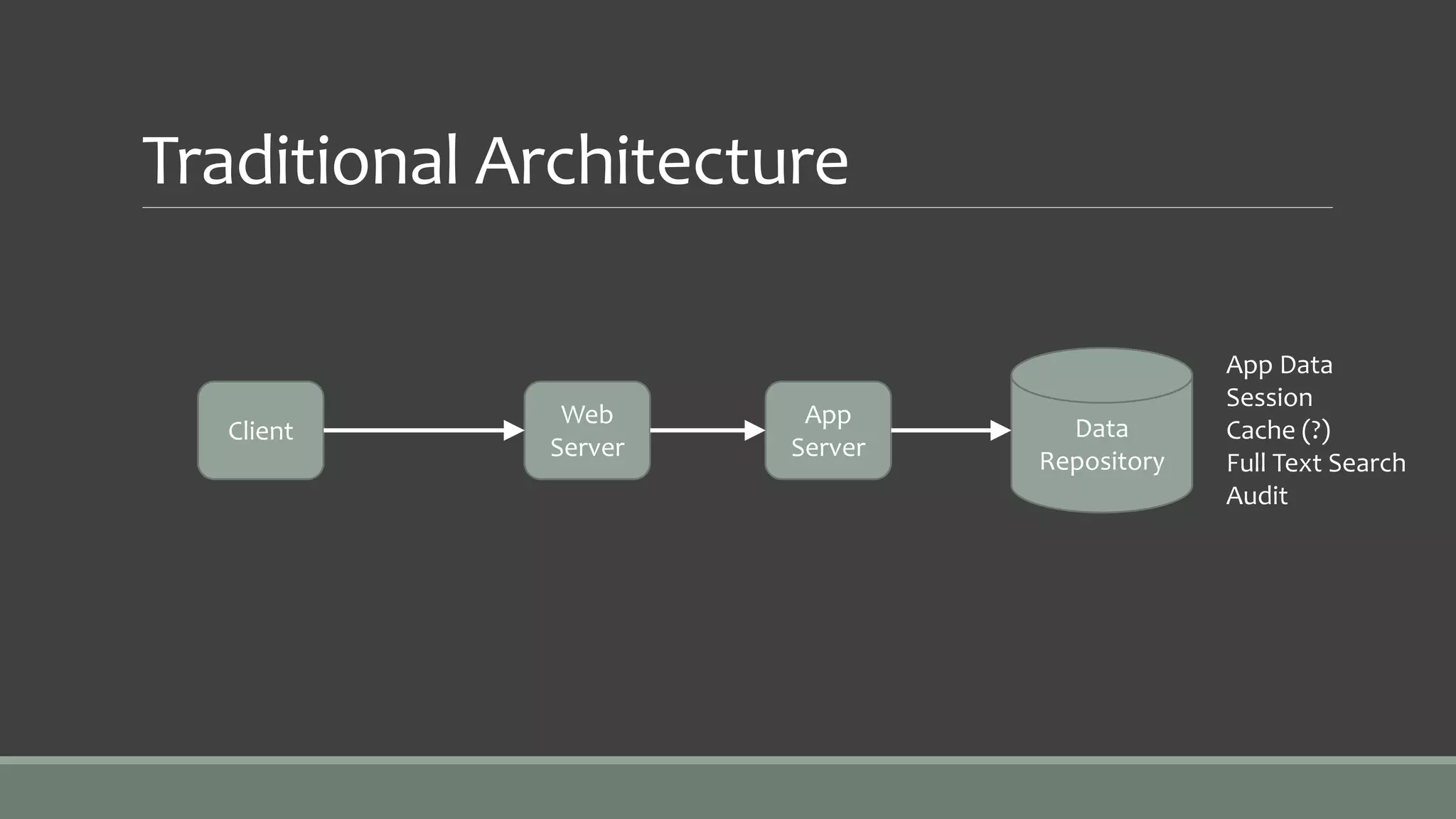 Traditional Architecture

Client

Web Server

App Server

Data Repository

App Data
Session
Cache (?)
Full Text Search
Audit